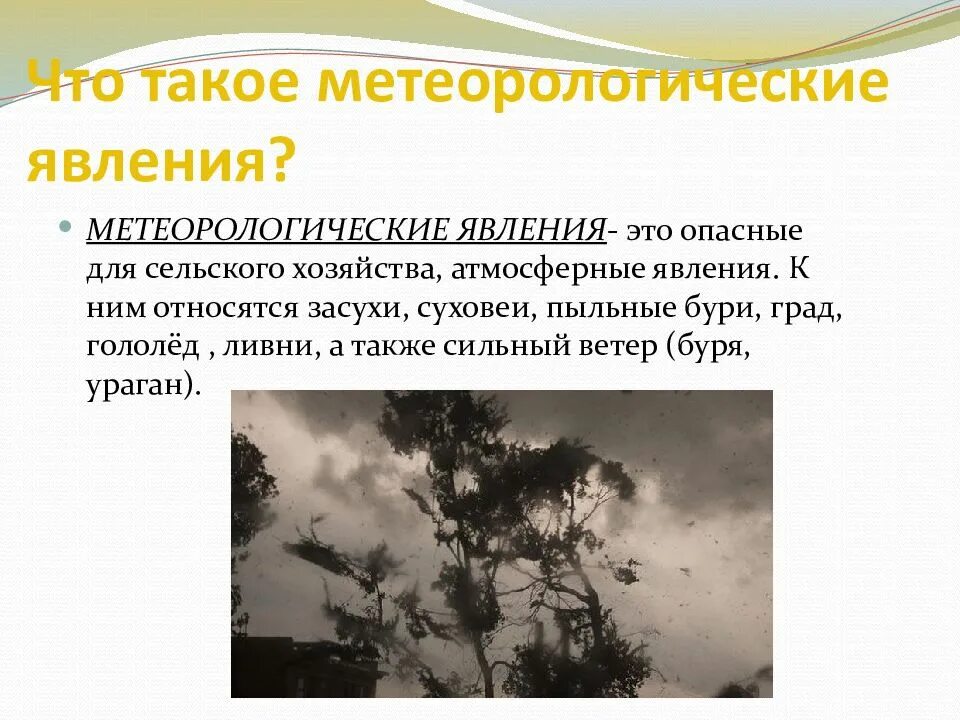 Что такое метеорологические явления?

МЕТЕОРОЛОГИЧЕСКИЕ ЯВЛЕНИЯ- это опасные для сельского хозяйства, атмосферные явления. К ним относятся засухи, суховеи, пыльные бури, град, гололёд , ливни, а также сильный ветер (буря, ураган).